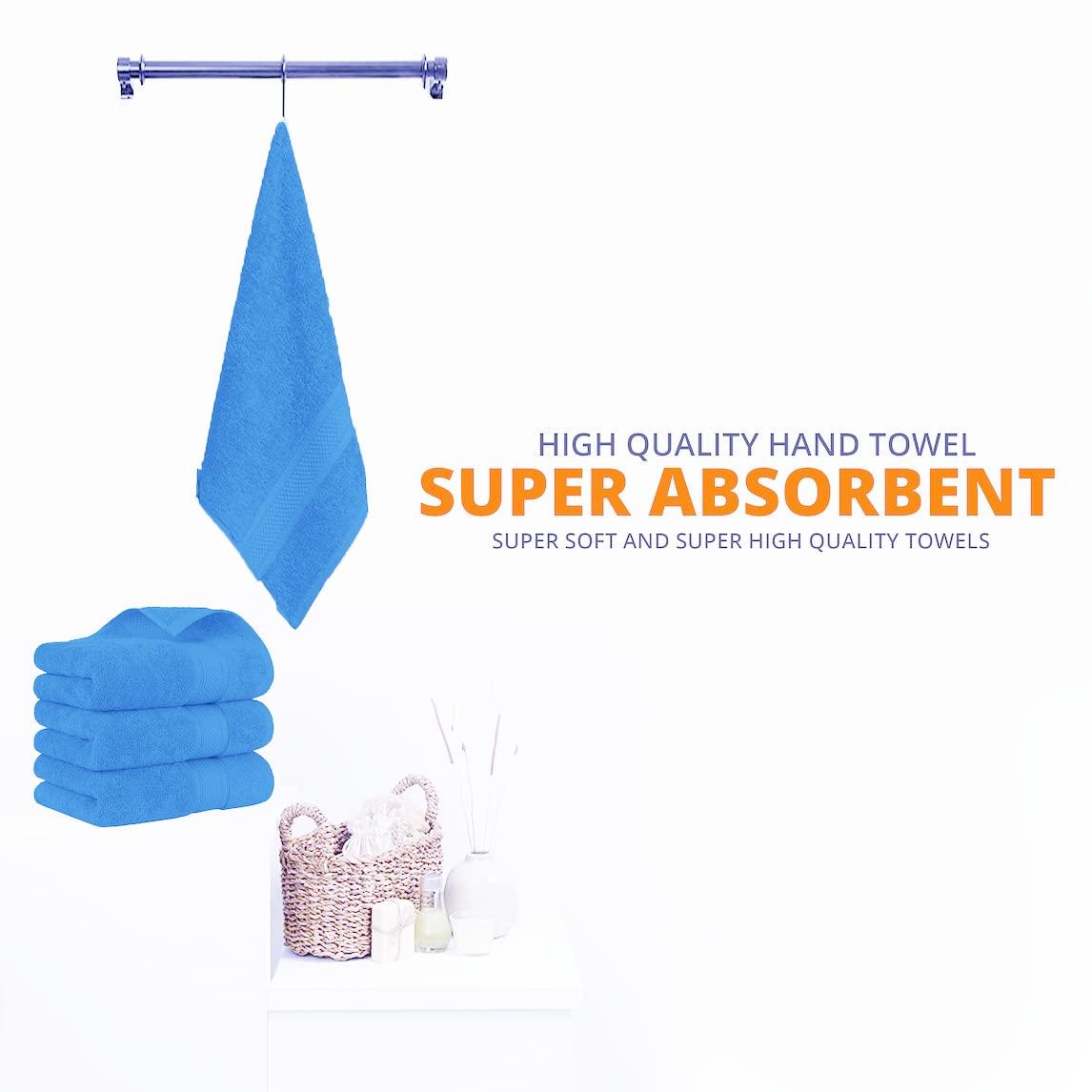 HIGH QUALITY HAND TOWEL
SUPER ABSORBENT
SUPER SOFT AND SUPER HIGH QUALITY TOWELS